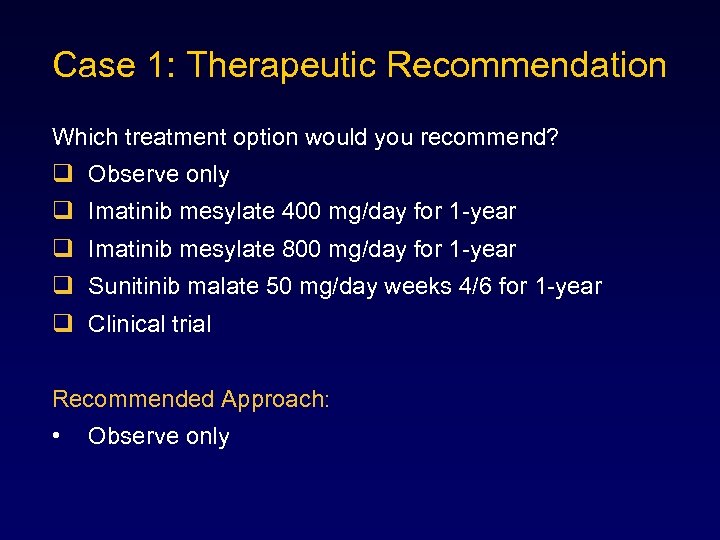 Case 1: Therapeutic Recommendation

Which treatment option would you recommend?

❑ Observe only
❑ Imatinib mesylate 400 mg/day for 1-year
❑ Imatinib mesylate 800 mg/day for 1-year
❑ Sunitinib malate 50 mg/day weeks 4/6 for 1-year
❑ Clinical trial

Recommended Approach:

• Observe only